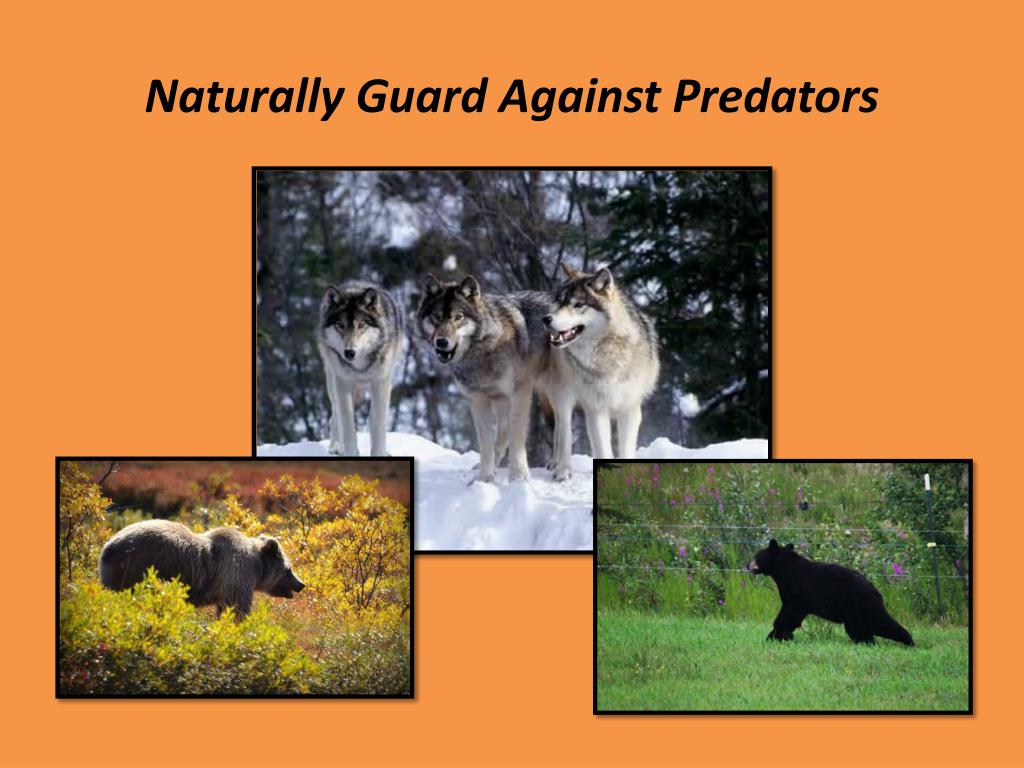 Naturally Guard Against Predators